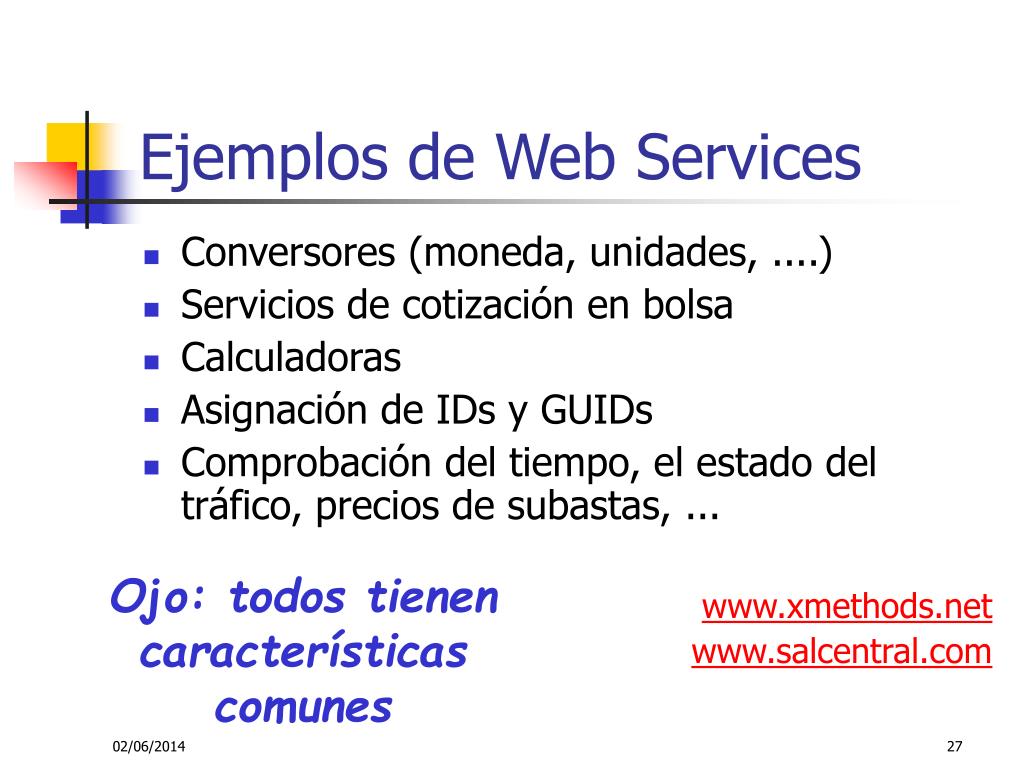 Ejemplos de Web Services

- Conversores (moneda, unidades, ....)
- Servicios de cotización en bolsa
- Calculadoras
- Asignación de IDs y GUIDs
- Comprobación del tiempo, el estado del tráfico, precios de subastas, ...

Ojo: todos tienen características comunes

www.xmethods.net
www.salcentral.com

02/06/2014

27